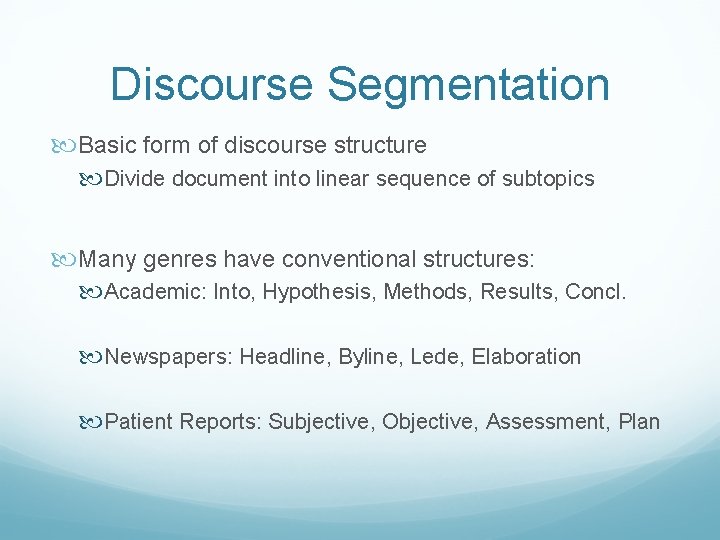 Discourse Segmentation

Basic form of discourse structure

Divide document into linear sequence of subtopics

Many genres have conventional structures:

Academic: Into, Hypothesis, Methods, Results, Concl.

Newspapers: Headline, Byline, Lede, Elaboration

Patient Reports: Subjective, Objective, Assessment, Plan